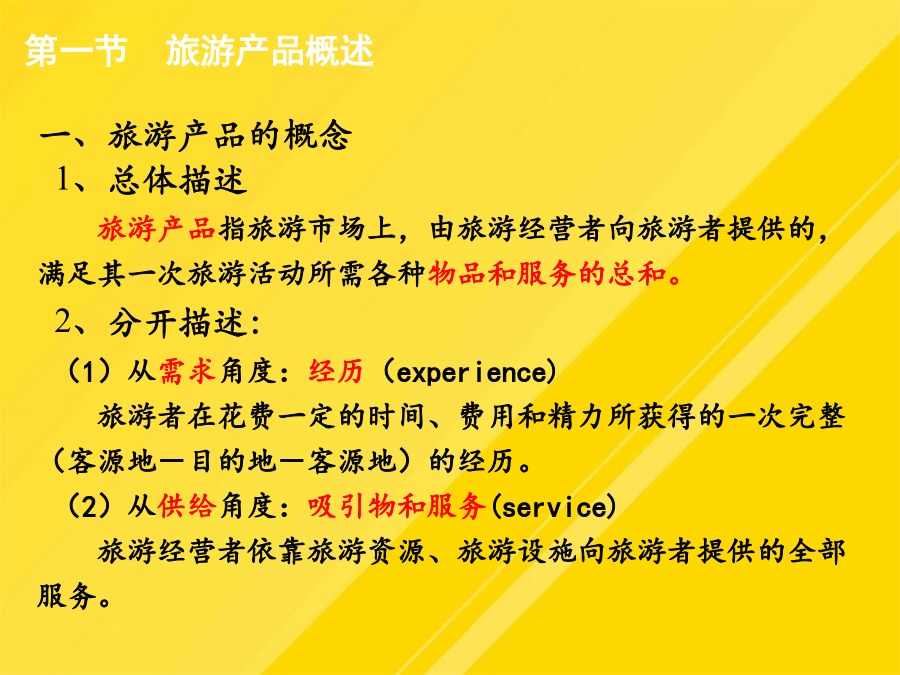 第一节　旅游产品概述

一、旅游产品的概念

1、总体描述

旅游产品指旅游市场上，由旅游经营者向旅游者提供的，满足其一次旅游活动所需各种物品和服务的总和。

2、分开描述：

（1）从需求角度：经历（experience）

旅游者在花费一定的时间、费用和精力所获得的一次完整（客源地—目的地—客源地）的经历。

（2）从供给角度：吸引物和服务(service)

旅游经营者依靠旅游资源、旅游设施向旅游者提供的全部服务。